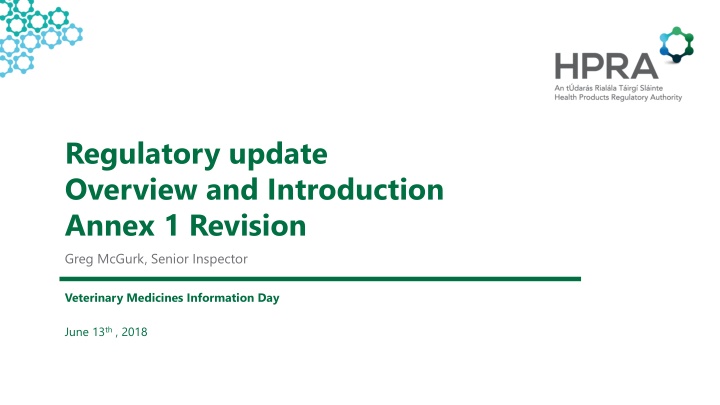 HPRA
An tÚdarás Rialála Táirgí Sláinte
Health Products Regulatory Authority

Regulatory update
Overview and Introduction
Annex 1 Revision

Greg McGurk, Senior Inspector

Veterinary Medicines Information Day

June 13$^{th}$ , 2018